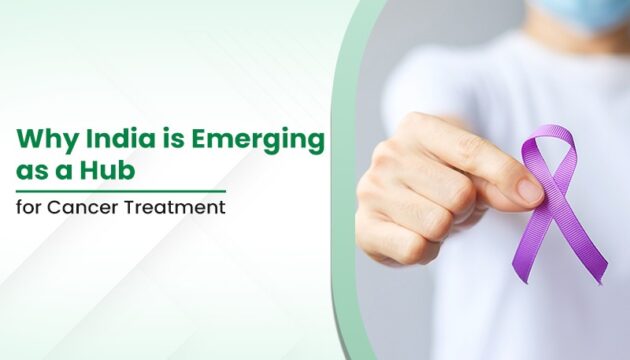 Why India is Emerging as a Hub

for Cancer Treatment